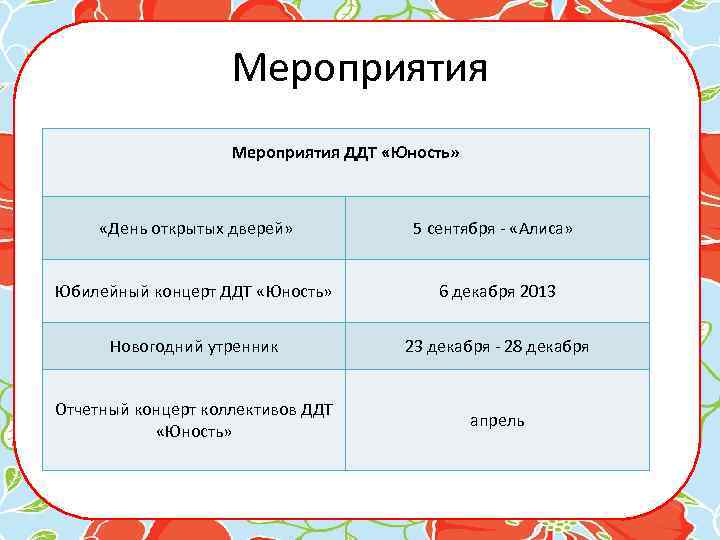 Мероприятия

| Мероприятия ДДТ «Юность» | |
|---|---|
| «День открытых дверей» | 5 сентября - «Алиса» |
| Юбилейный концерт ДДТ «Юность» | 6 декабря 2013 |
| Новогодний утренник | 23 декабря - 28 декабря |
| Отчетный концерт коллективов ДДТ «Юность» | апрель |